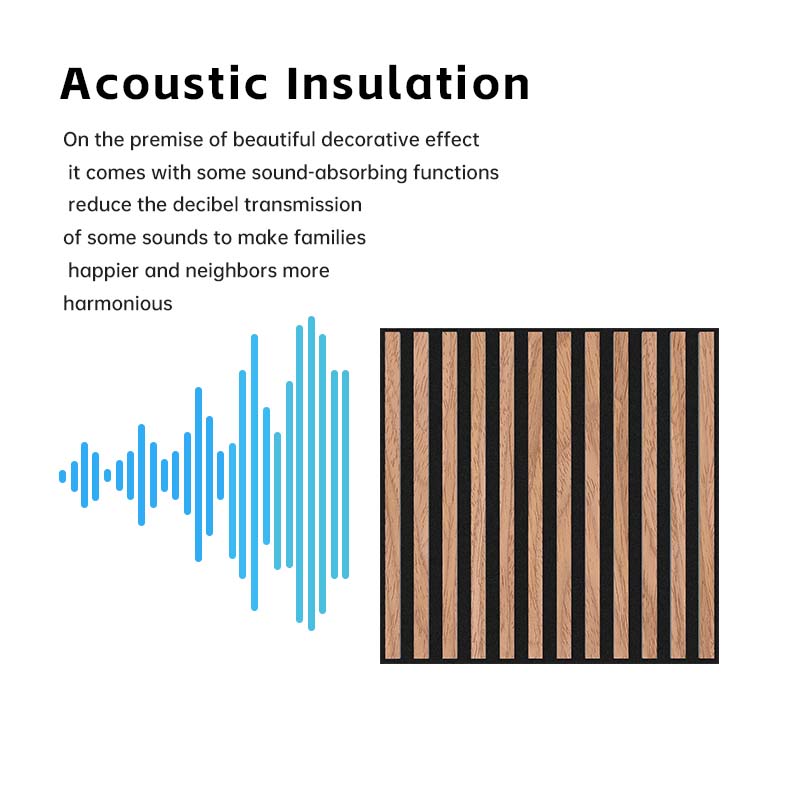 Acoustic Insulation

On the premise of beautiful decorative effect it comes with some sound-absorbing functions reduce the decibel transmission of some sounds to make families happier and neighbors more harmonious